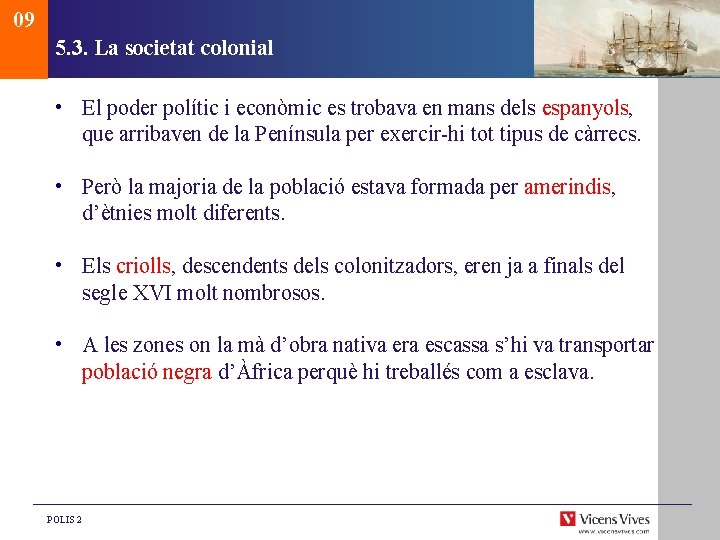 09

5.3. La societat colonial

• El poder polític i econòmic es trobava en mans dels espanyols, que arribaven de la Península per exercir-hi tot tipus de càrrecs.

• Però la majoria de la població estava formada per amerindis, d'ètnies molt diferents.

• Els criolls, descendents dels colonitzadors, eren ja a finals del segle XVI molt nombrosos.

• A les zones on la mà d'obra nativa era escassa s'hi va transportar població negra d'Àfrica perquè hi treballés com a esclava.

POLIS 2

Vicens Vives
www.vicensvives.com